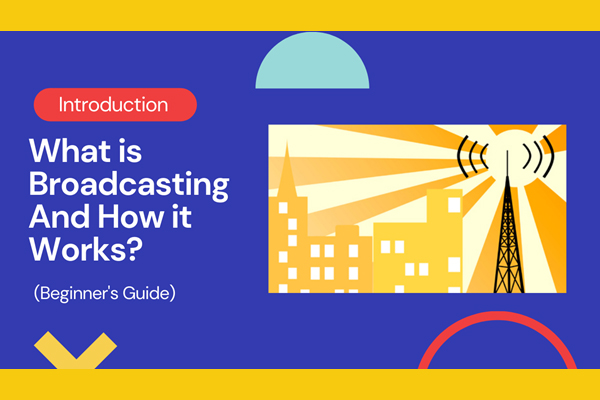 Introduction

What is Broadcasting And How it Works?

(Beginner's Guide)